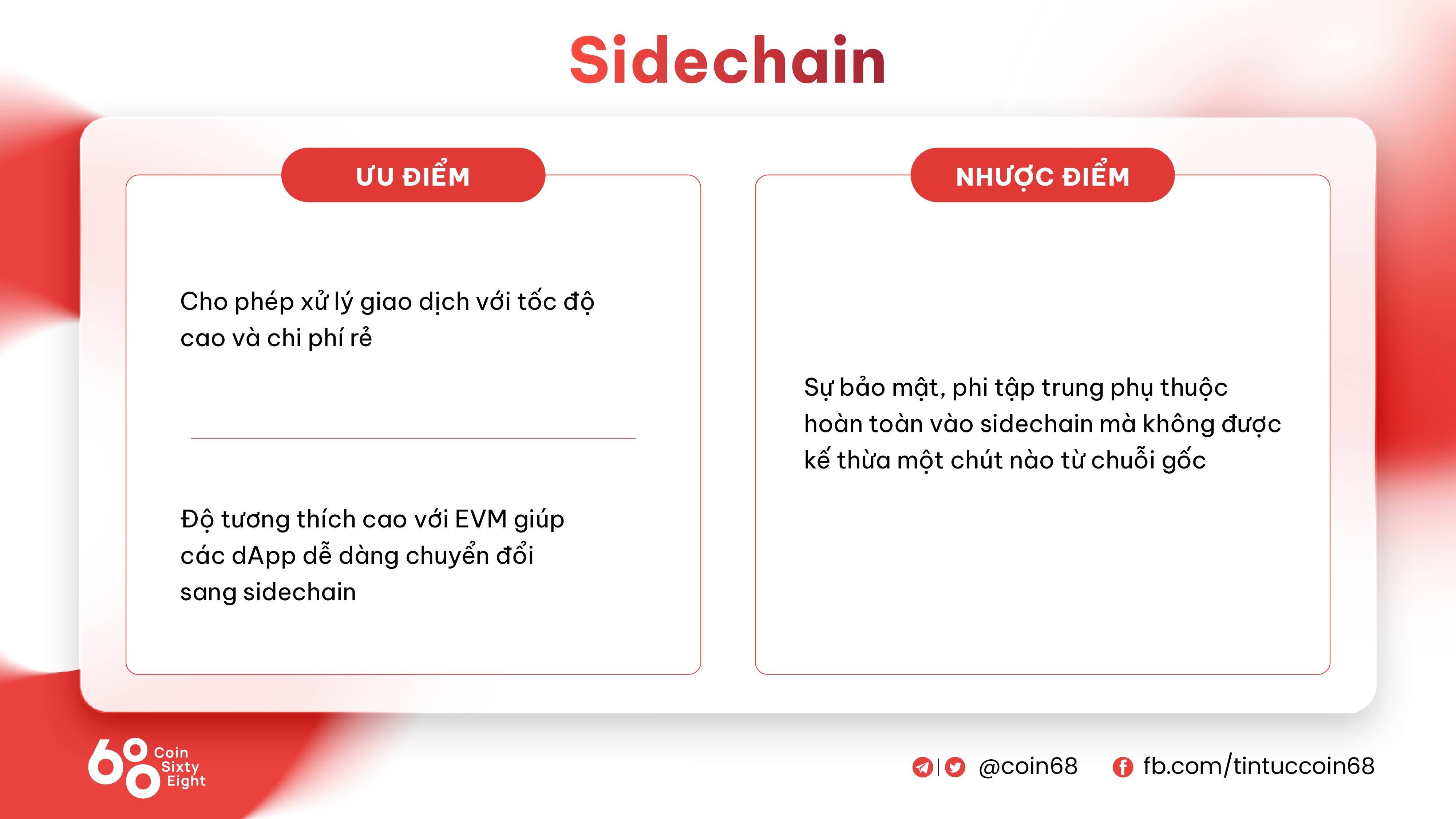 Sidechain

ƯU ĐIỂM

Cho phép xử lý giao dịch với tốc độ cao và chi phí rẻ

Độ tương thích cao với EVM giúp các dApp dễ dàng chuyển đổi sang sidechain

NHƯỢC ĐIỂM

Sự bảo mật, phi tập trung phụ thuộc hoàn toàn vào sidechain mà không được kế thừa một chút nào từ chuỗi gốc

68 Coin Sixty Eight

@coin68

fb.com/tintuccoin68